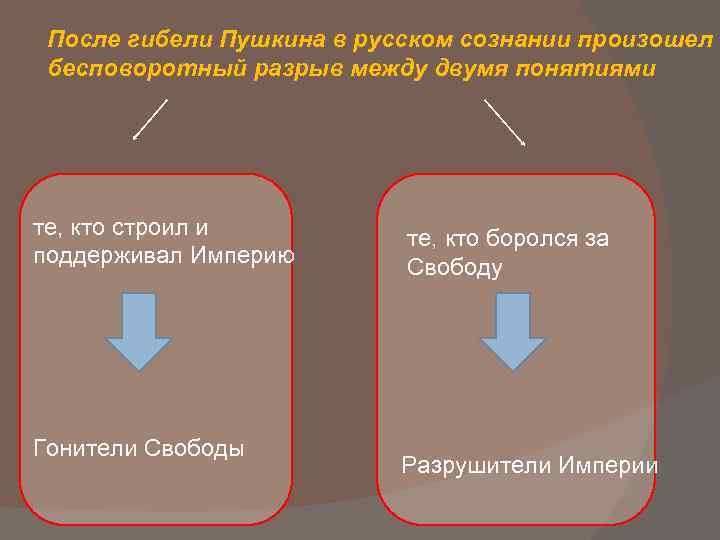 После гибели Пушкина в русском сознании произошел бесповоротный разрыв между двумя понятиями

те, кто строил и поддерживал Империю

Гонители Свободы

те, кто боролся за Свободу

Разрушители Империи